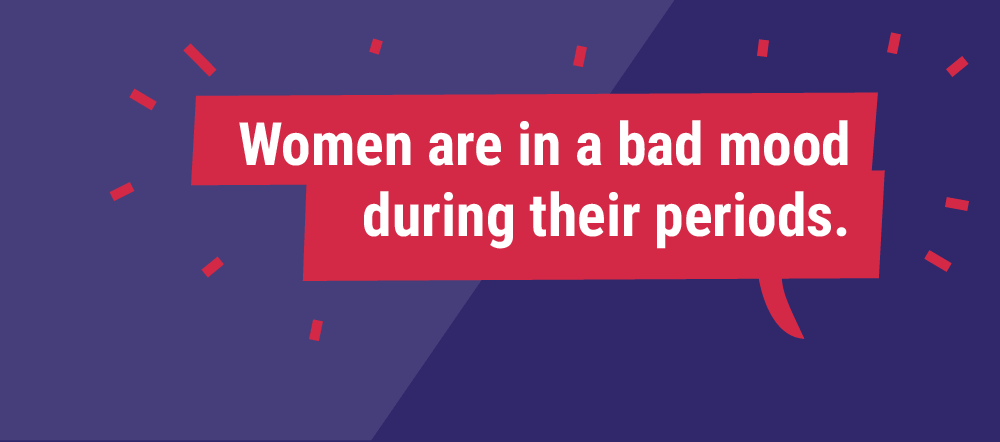 Women are in a bad mood during their periods.